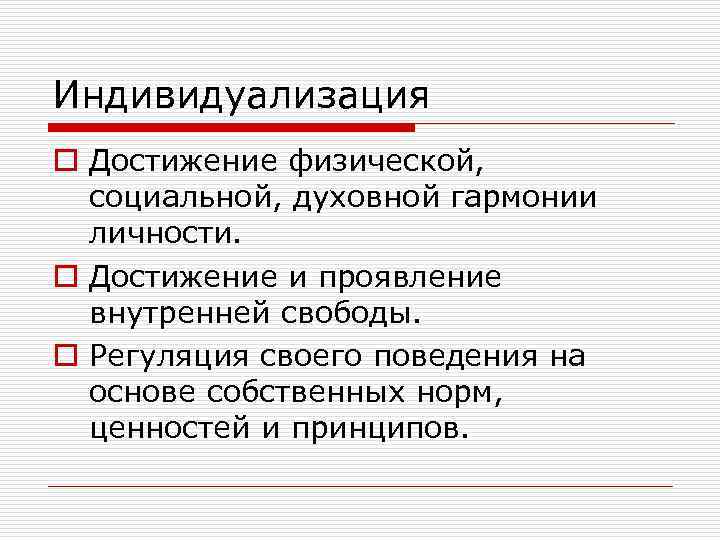 Индивидуализация

Достижение физической, социальной, духовной гармонии личности.

Достижение и проявление внутренней свободы.

Регуляция своего поведения на основе собственных норм, ценностей и принципов.